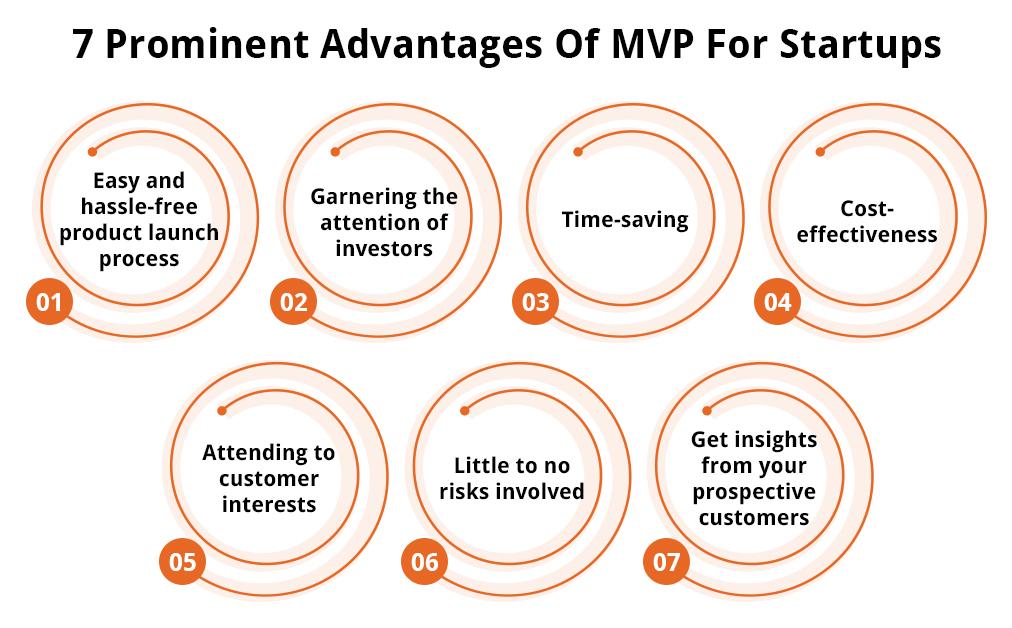 7 Prominent Advantages Of MVP For Startups

Easy and hassle-free product launch process
01

Garnering the attention of investors
02

Time-saving
03

Cost-effectiveness
04

Attending to customer interests
05

Little to no risks involved
06

Get insights from your prospective customers
07